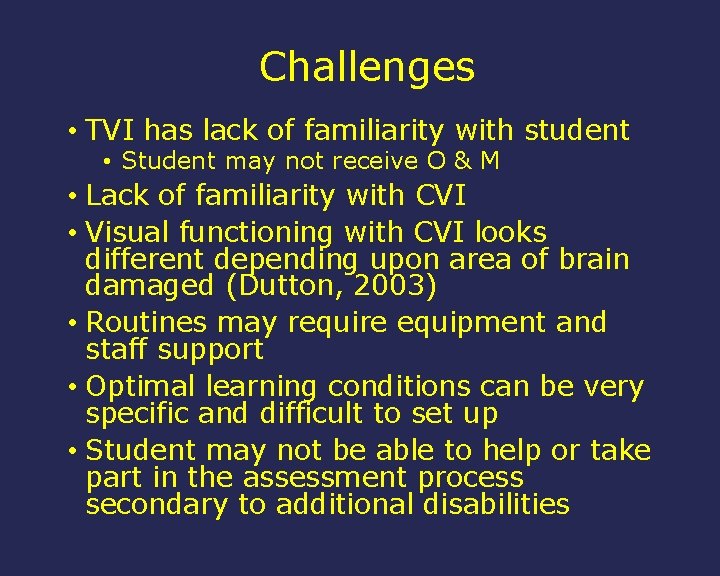 Challenges

• TVI has lack of familiarity with student
  • Student may not receive O & M
• Lack of familiarity with CVI
• Visual functioning with CVI looks different depending upon area of brain damaged (Dutton, 2003)
• Routines may require equipment and staff support
• Optimal learning conditions can be very specific and difficult to set up
• Student may not be able to help or take part in the assessment process secondary to additional disabilities